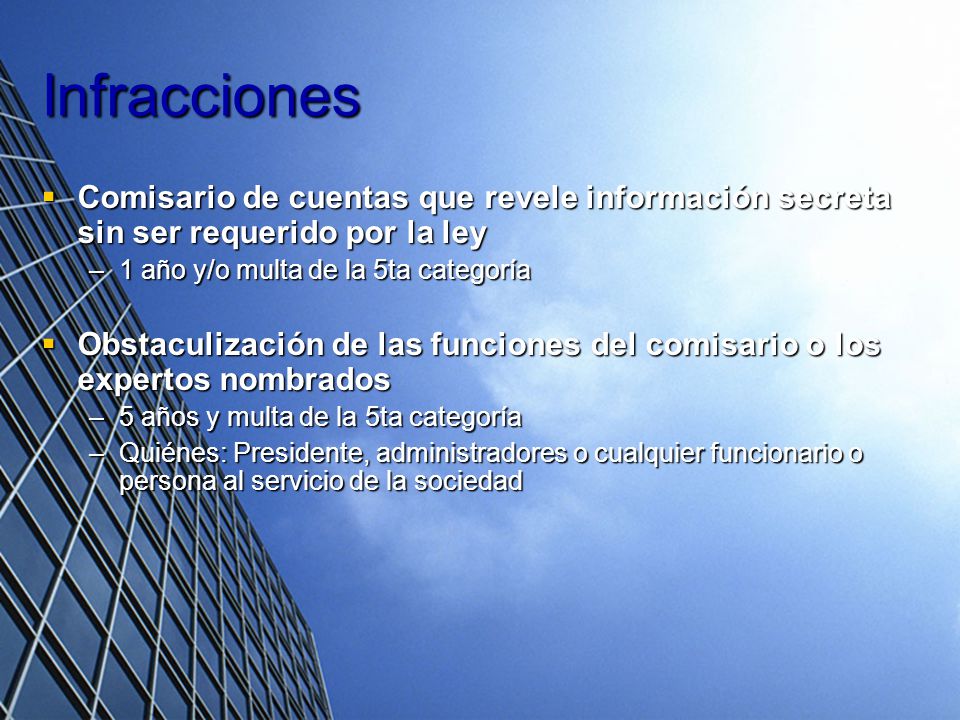 Infracciones

▪ Comisario de cuentas que revele información secreta sin ser requerido por la ley
– 1 año y/o multa de la 5ta categoría

▪ Obstaculización de las funciones del comisario o los expertos nombrados
– 5 años y multa de la 5ta categoría
– Quiénes: Presidente, administradores o cualquier funcionario o persona al servicio de la sociedad